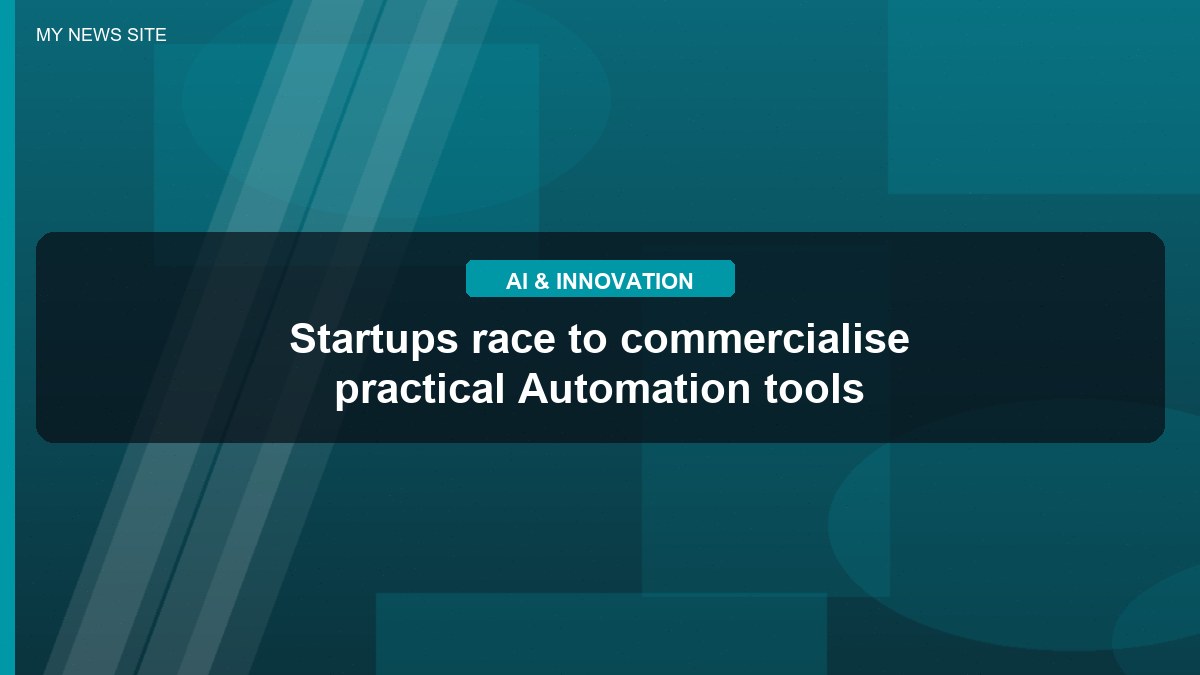 MY NEWS SITE

AI & INNOVATION

Startups race to commercialise practical Automation tools